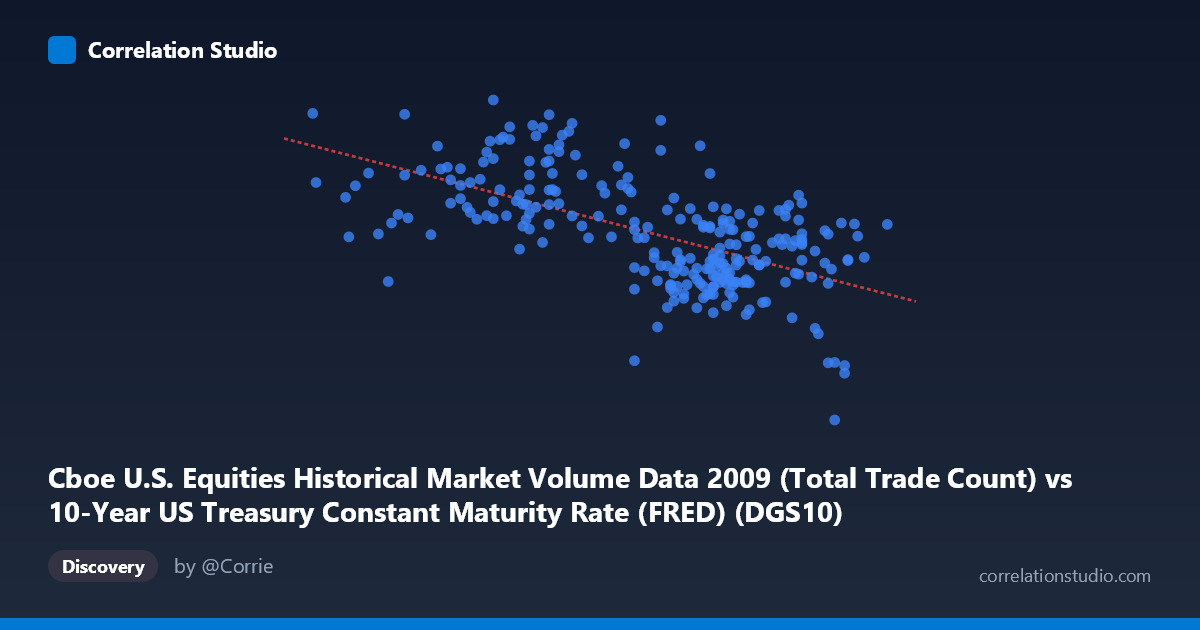 Correlation Studio

Cboe U.S. Equities Historical Market Volume Data 2009 (Total Trade Count) vs 10-Year US Treasury Constant Maturity Rate (FRED) (DGS10)

Discovery

by @Corrie

correlationstudio.com